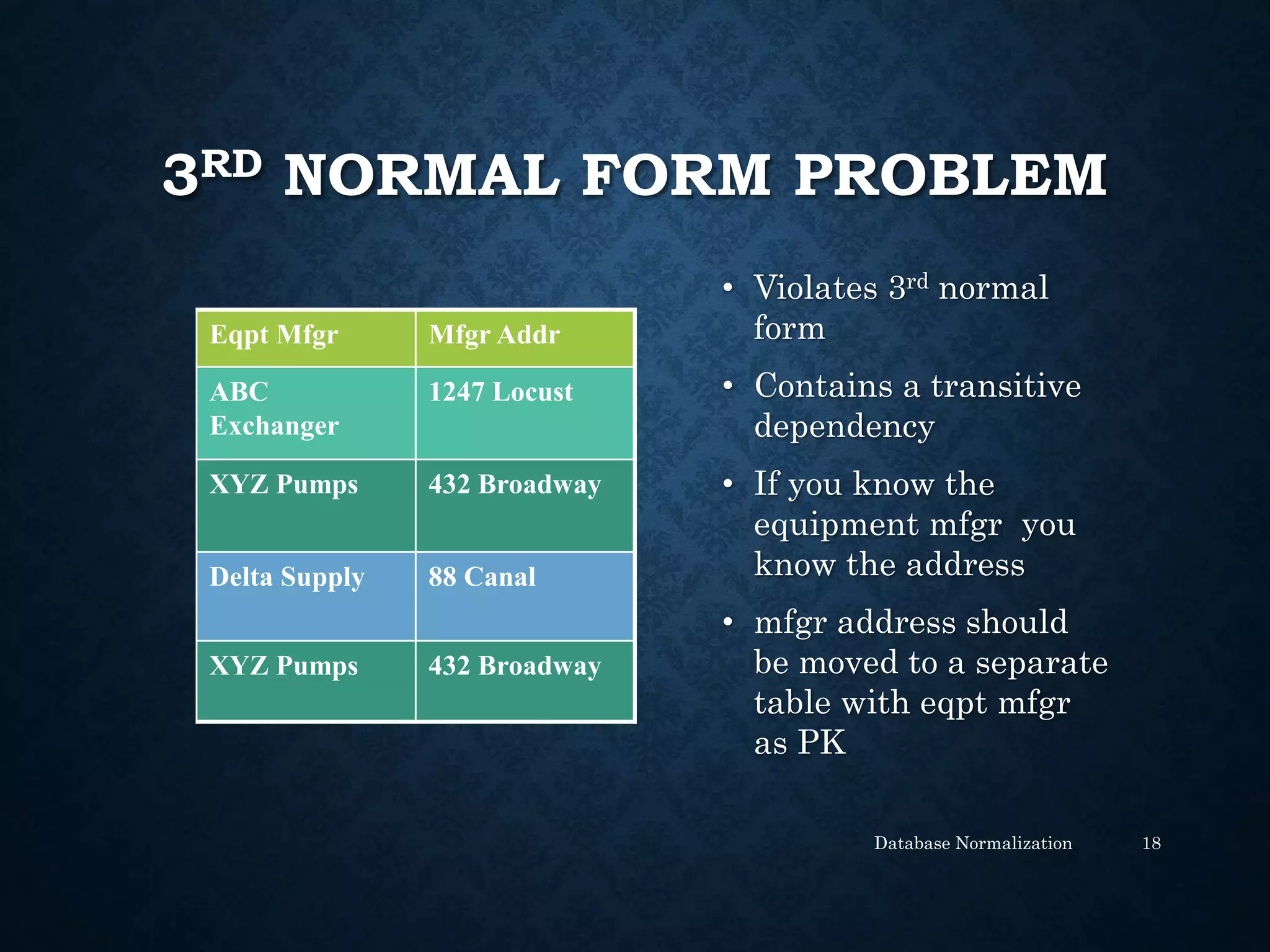 3RD NORMAL FORM PROBLEM

| Eqpt Mfgr | Mfgr Addr |
|---|---|
| ABC Exchanger | 1247 Locust |
| XYZ Pumps | 432 Broadway |
| Delta Supply | 88 Canal |
| XYZ Pumps | 432 Broadway |

• Violates 3rd normal form

• Contains a transitive dependency

• If you know the equipment mfgr you know the address

• mfgr address should be moved to a separate table with eqpt mfgr as PK

Database Normalization 18